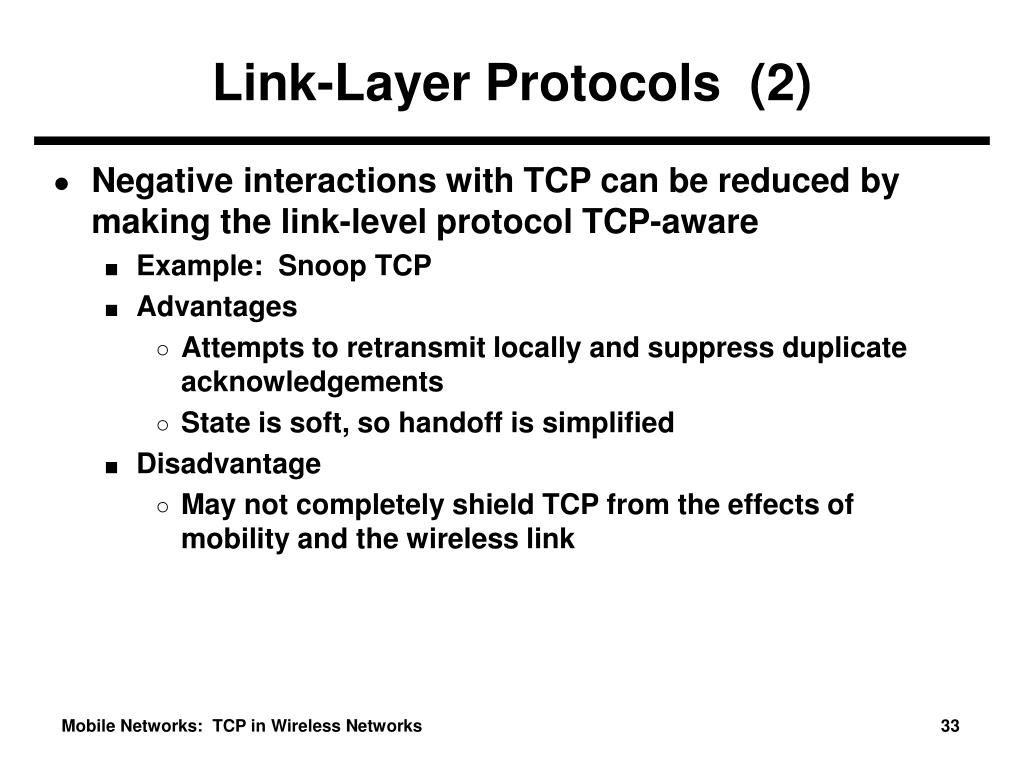 Link-Layer Protocols (2)

- Negative interactions with TCP can be reduced by making the link-level protocol TCP-aware
  - Example: Snoop TCP
  - Advantages
    - Attempts to retransmit locally and suppress duplicate acknowledgements
    - State is soft, so handoff is simplified
  - Disadvantage
    - May not completely shield TCP from the effects of mobility and the wireless link

Mobile Networks: TCP in Wireless Networks

33